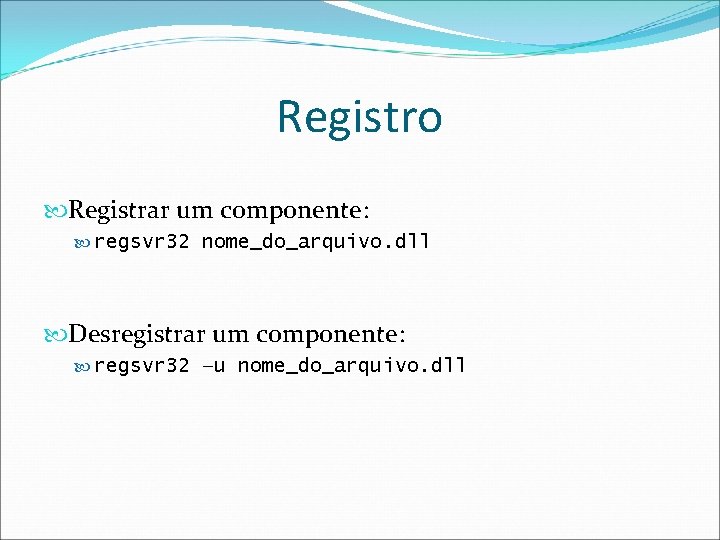 Registro

Registrar um componente:

regsvr32 nome_do_arquivo.dll

Desregistrar um componente:

regsvr32 –u nome_do_arquivo.dll